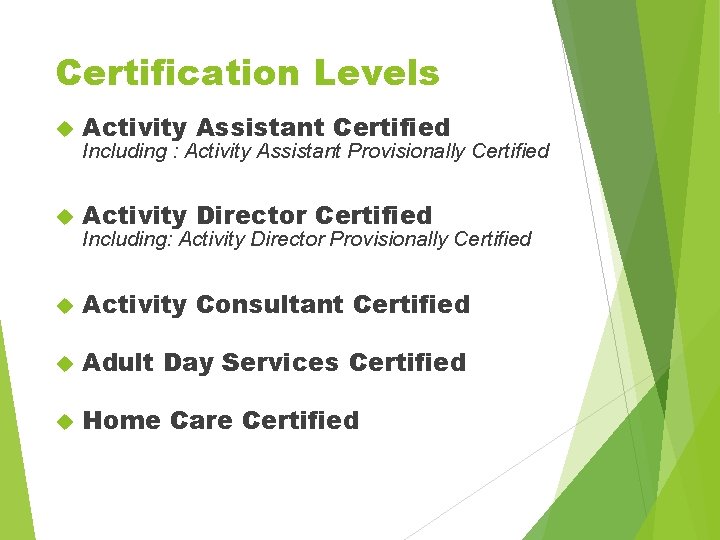 Certification Levels

Activity Assistant Certified
Including : Activity Assistant Provisionally Certified

Activity Director Certified
Including: Activity Director Provisionally Certified

Activity Consultant Certified

Adult Day Services Certified

Home Care Certified